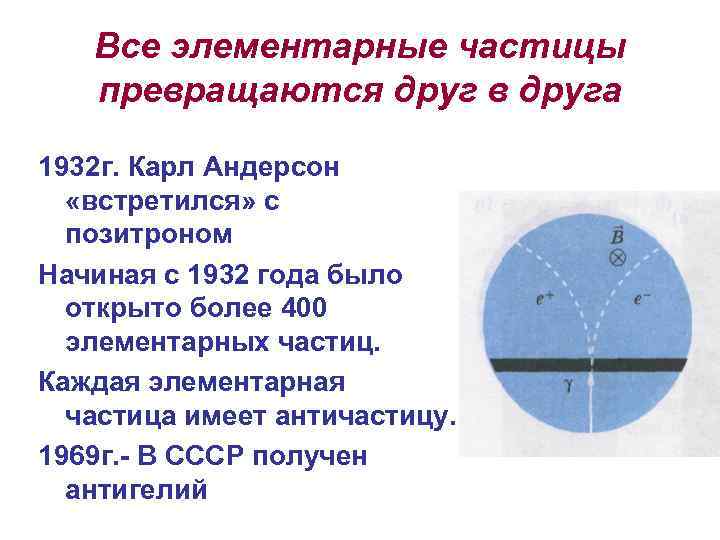 Все элементарные частицы превращаются друг в друга

1932г. Карл Андерсон «встретился» с позитроном

Начиная с 1932 года было открыто более 400 элементарных частиц.

Каждая элементарная частица имеет античастицу.

1969г.- В СССР получен антигелий

$\vec{B}$
$\otimes$
$e^+$
$e^-$
$\gamma$